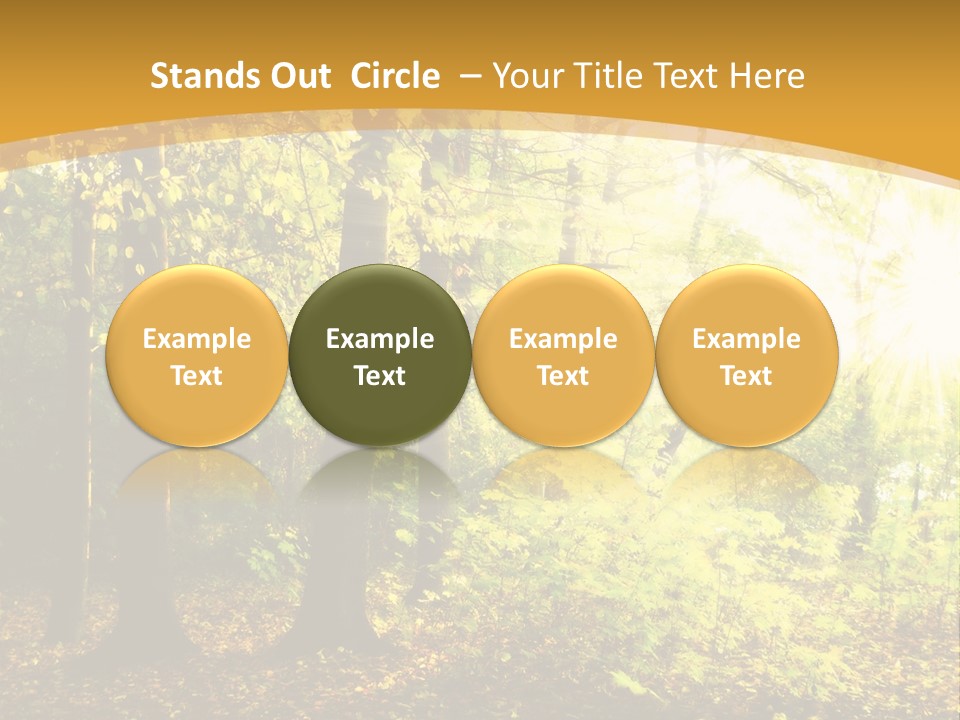 Stands Out Circle – Your Title Text Here

Example Text

Example Text

Example Text

Example Text